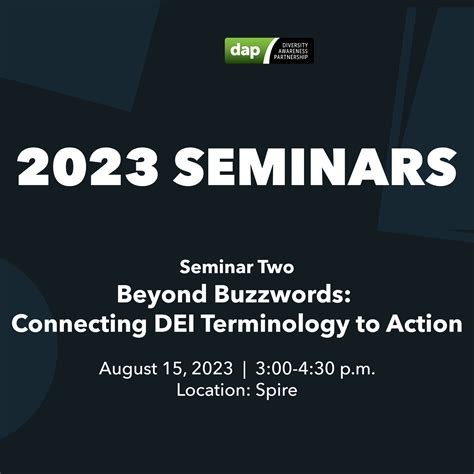 dap DIVERSITY AWARENESS PARTNERSHIP

2023 SEMINARS

Seminar Two
Beyond Buzzwords:
Connecting DEI Terminology to Action

August 15, 2023 | 3:00-4:30 p.m.
Location: Spire